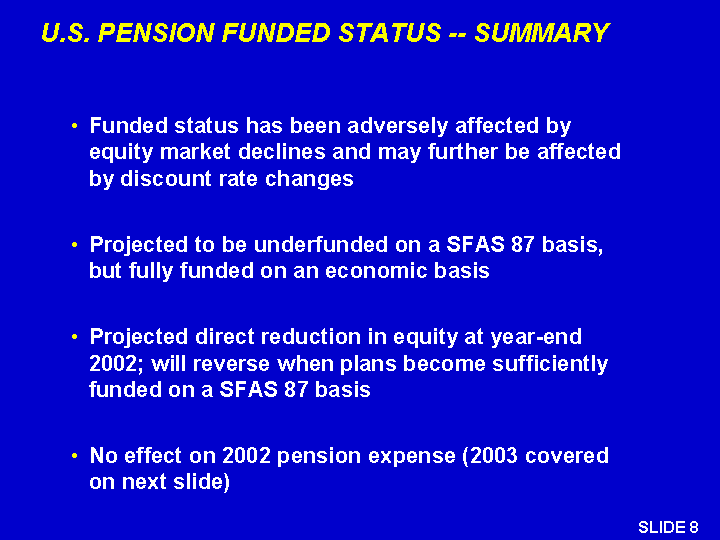 U.S. PENSION FUNDED STATUS -- SUMMARY

• Funded status has been adversely affected by equity market declines and may further be affected by discount rate changes

• Projected to be underfunded on a SFAS 87 basis, but fully funded on an economic basis

• Projected direct reduction in equity at year-end 2002; will reverse when plans become sufficiently funded on a SFAS 87 basis

• No effect on 2002 pension expense (2003 covered on next slide)

SLIDE 8